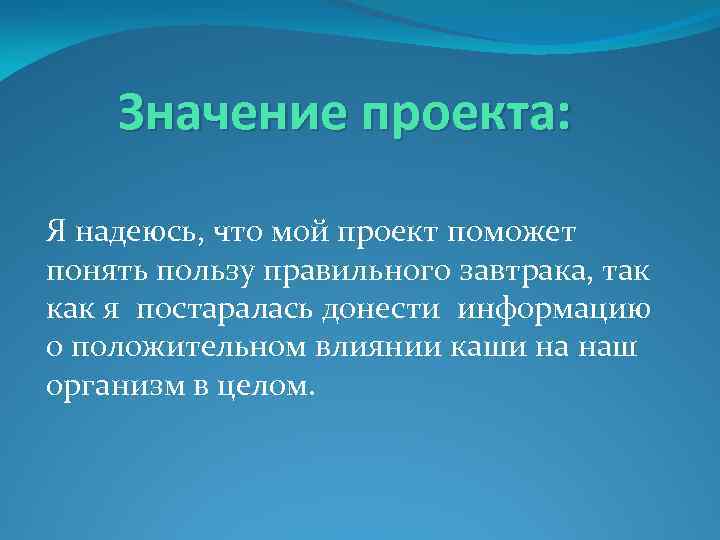 Значение проекта:

Я надеюсь, что мой проект поможет понять пользу правильного завтрака, так как я постаралась донести информацию о положительном влиянии каши на наш организм в целом.